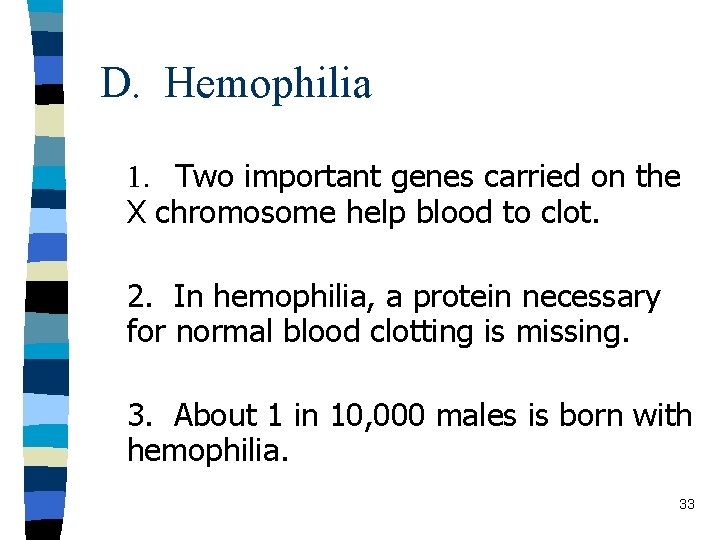 D. Hemophilia

1. Two important genes carried on the X chromosome help blood to clot.

2. In hemophilia, a protein necessary for normal blood clotting is missing.

3. About 1 in 10,000 males is born with hemophilia.

33